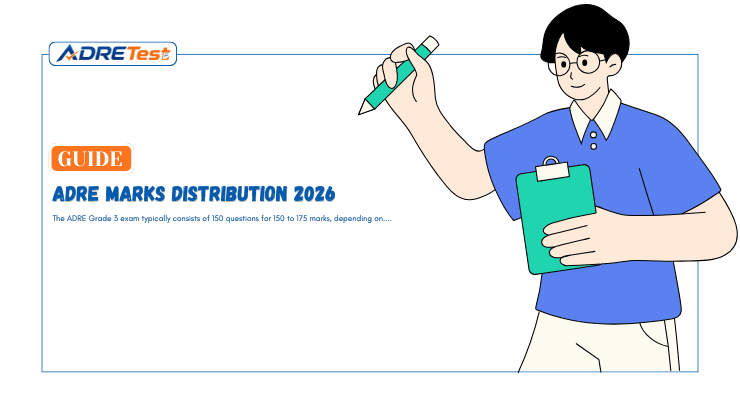 ADRETest

GUIDE

ADRE MARKS DISTRIBUTION 2026

The ADRE Grade 3 exam typically consists of 150 questions for 150 to 175 marks, depending on....